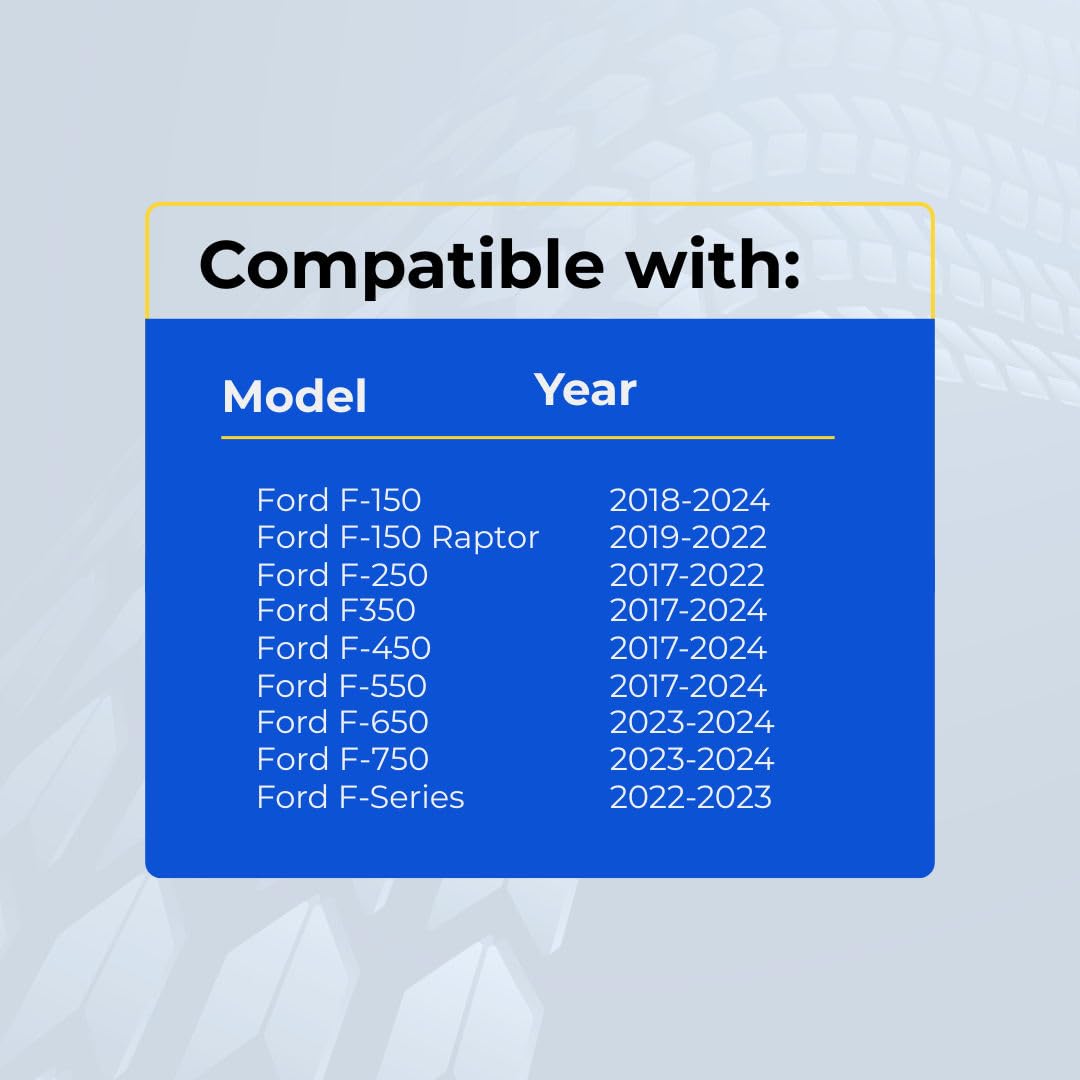 Compatible with:

| Model | Year |
|---|---|
| Ford F-150 | 2018-2024 |
| Ford F-150 Raptor | 2019-2022 |
| Ford F-250 | 2017-2022 |
| Ford F350 | 2017-2024 |
| Ford F-450 | 2017-2024 |
| Ford F-550 | 2017-2024 |
| Ford F-650 | 2023-2024 |
| Ford F-750 | 2023-2024 |
| Ford F-Series | 2022-2023 |